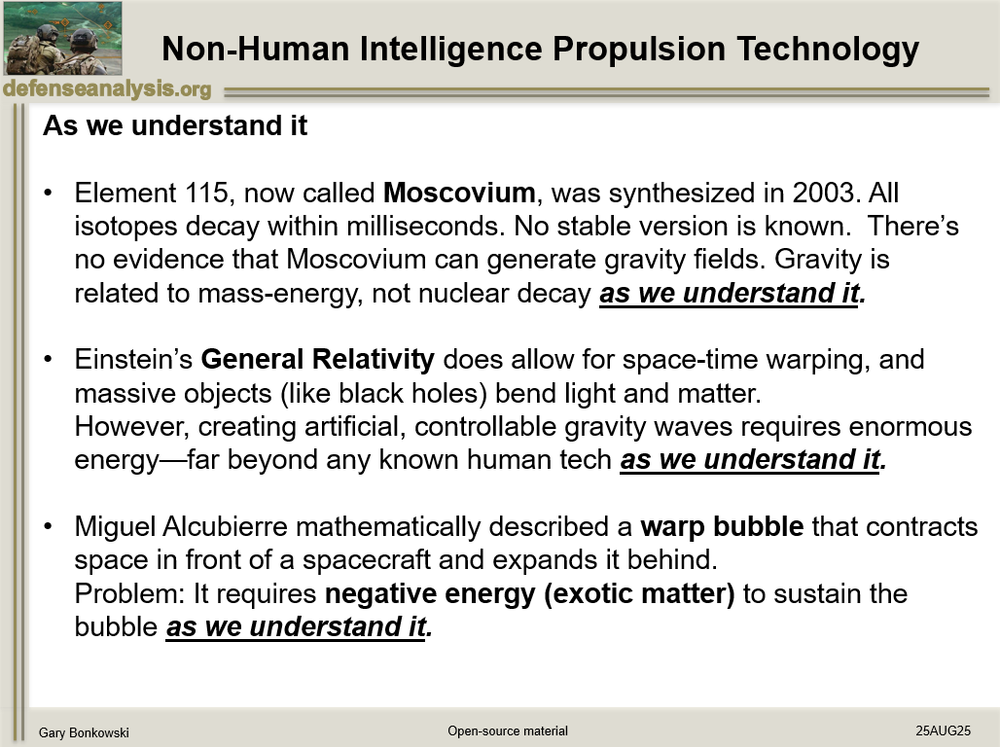 Non-Human Intelligence Propulsion Technology

defenseanalysis.org

As we understand it

• Element 115, now called Moscovium, was synthesized in 2003. All isotopes decay within milliseconds. No stable version is known. There's no evidence that Moscovium can generate gravity fields. Gravity is related to mass-energy, not nuclear decay as we understand it.

• Einstein's General Relativity does allow for space-time warping, and massive objects (like black holes) bend light and matter.
However, creating artificial, controllable gravity waves requires enormous energy—far beyond any known human tech as we understand it.

• Miguel Alcubierre mathematically described a warp bubble that contracts space in front of a spacecraft and expands it behind.
Problem: It requires negative energy (exotic matter) to sustain the bubble as we understand it.

Gary Bonkowski

Open-source material

25AUG25